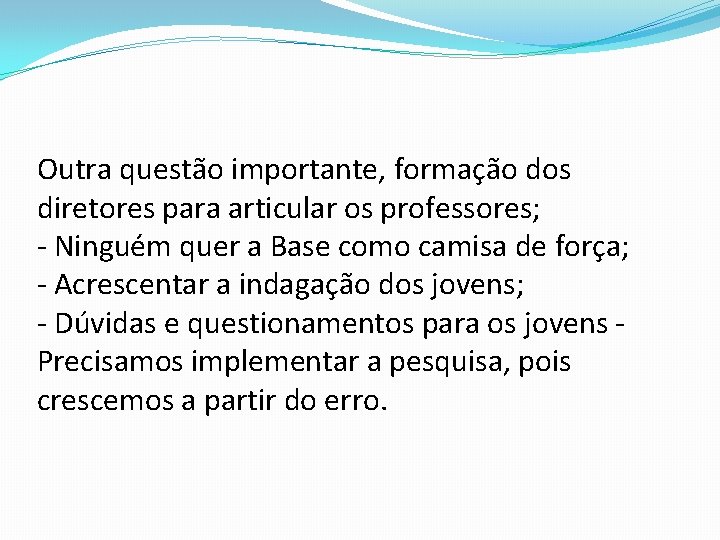 Outra questão importante, formação dos diretores para articular os professores;
- Ninguém quer a Base como camisa de força;
- Acrescentar a indagação dos jovens;
- Dúvidas e questionamentos para os jovens - Precisamos implementar a pesquisa, pois crescemos a partir do erro.